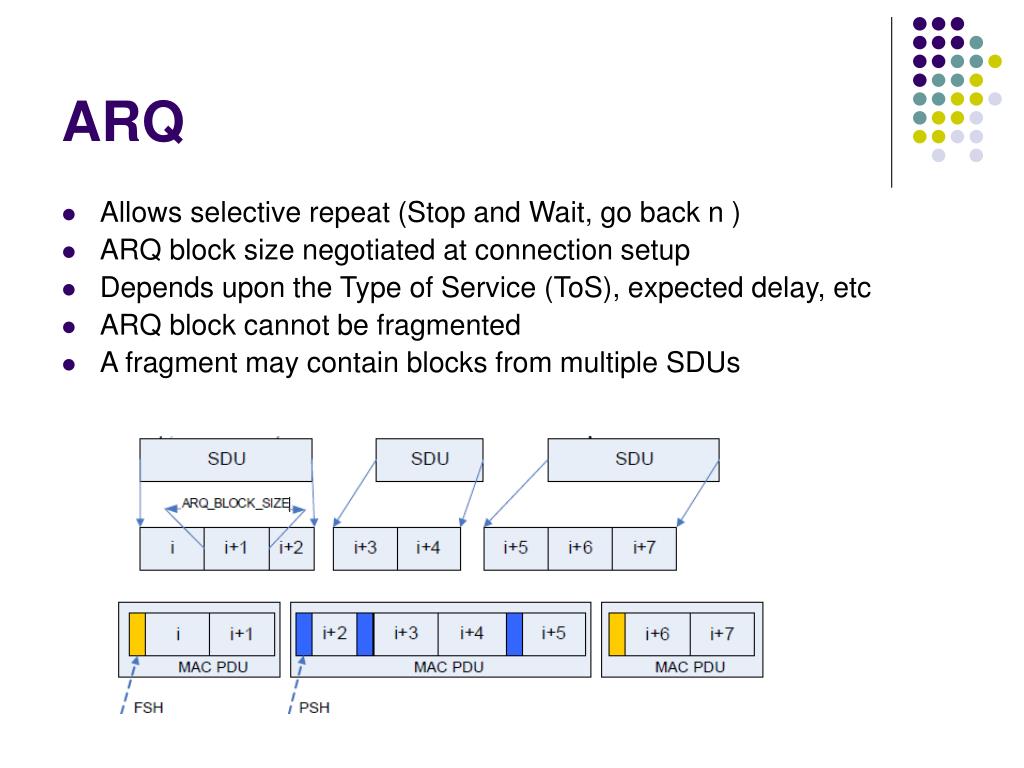 ARQ

- Allows selective repeat (Stop and Wait, go back n )
- ARQ block size negotiated at connection setup
- Depends upon the Type of Service (ToS), expected delay, etc
- ARQ block cannot be fragmented
- A fragment may contain blocks from multiple SDUs

SDU
SDU
SDU
ARQ_BLOCK_SIZE
i
i+1
i+2
i+3
i+4
i+5
i+6
i+7
i
i+1
MAC PDU
i+2
i+3
i+4
i+5
MAC PDU
i+6
i+7
MAC PDU
FSH
PSH